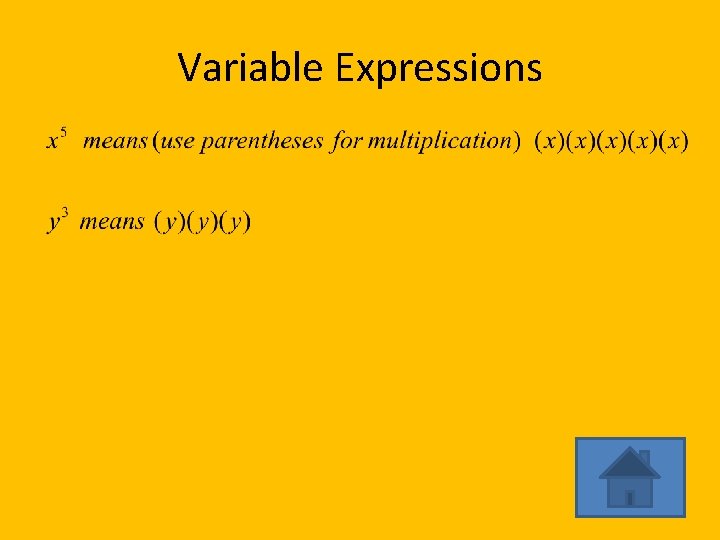 Variable Expressions

$x^5$ means (use parentheses for multiplication) $(x)(x)(x)(x)(x)$

$y^3$ means $(y)(y)(y)$